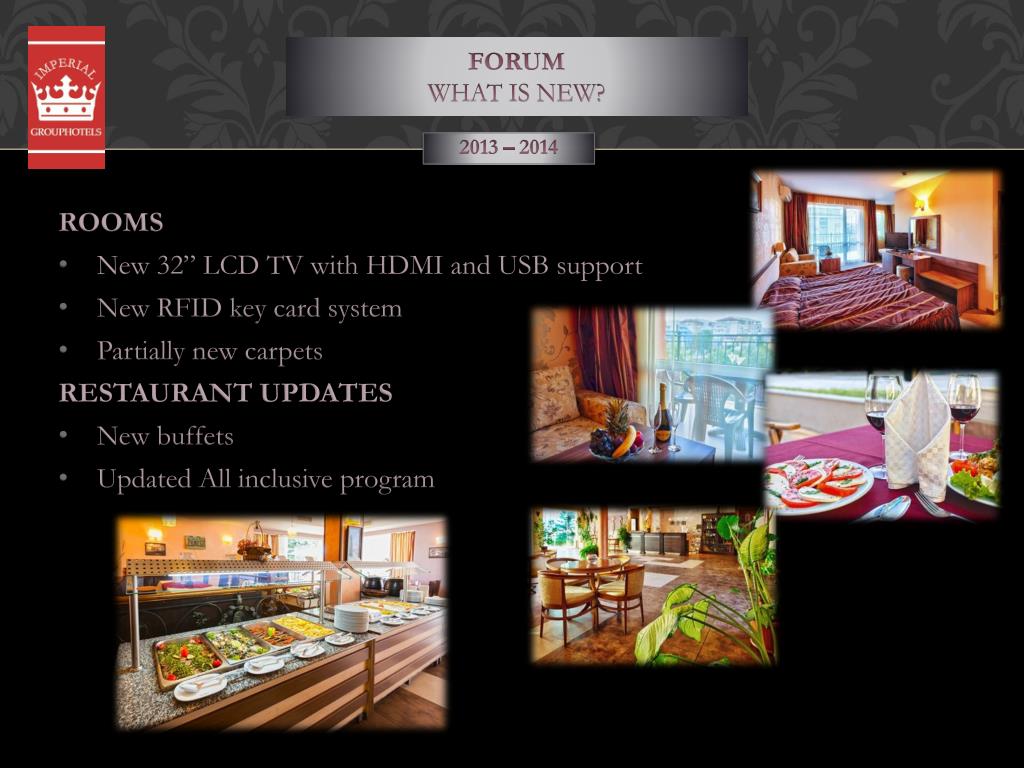 IMPERIAL
GROUPHOTELS

FORUM
WHAT IS NEW?

2013 – 2014

ROOMS
• New 32” LCD TV with HDMI and USB support
• New RFID key card system
• Partially new carpets
RESTAURANT UPDATES
• New buffets
• Updated All inclusive program